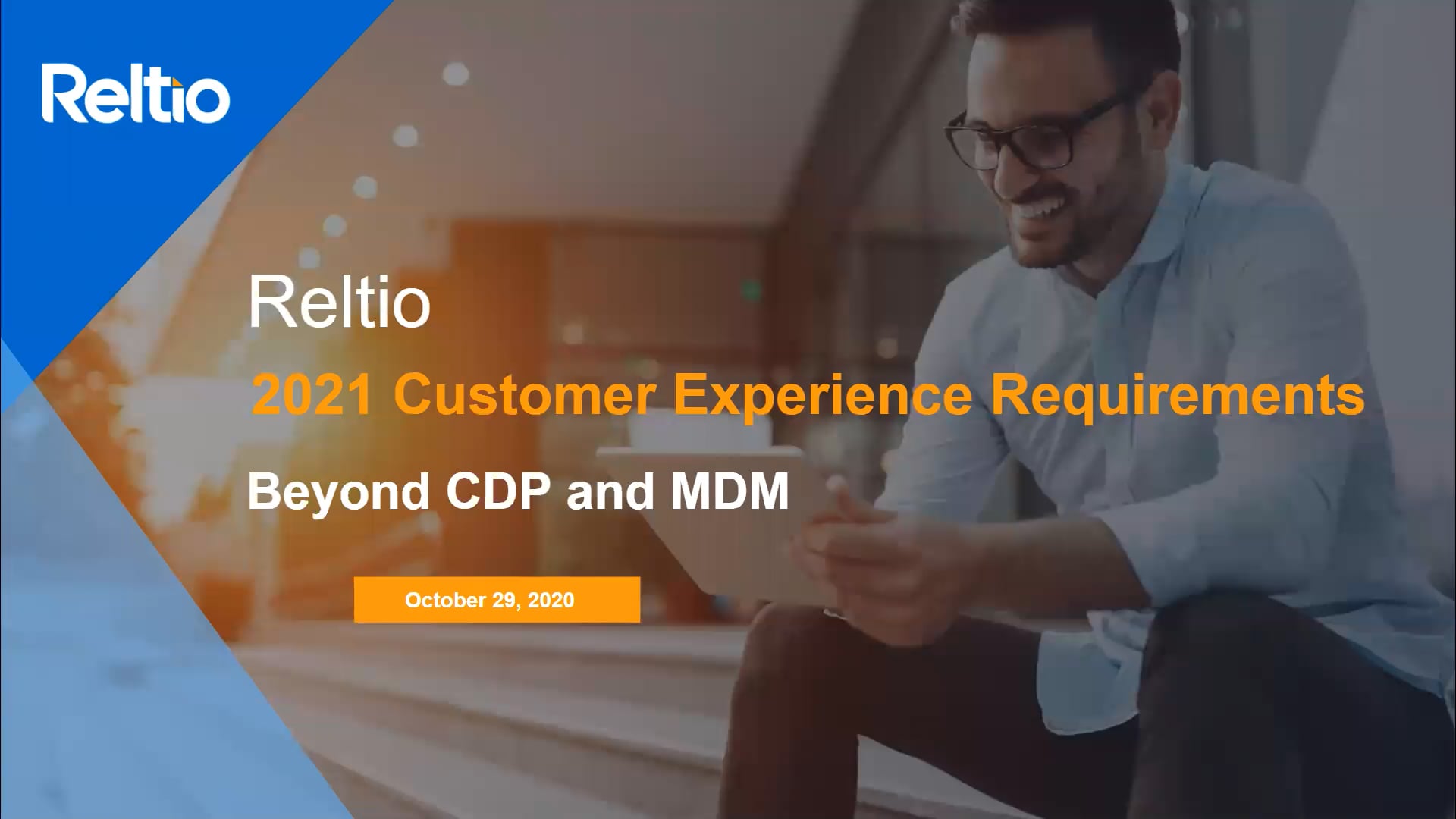 Reltio

Reltio

2021 Customer Experience Requirements

Beyond CDP and MDM

October 29, 2020